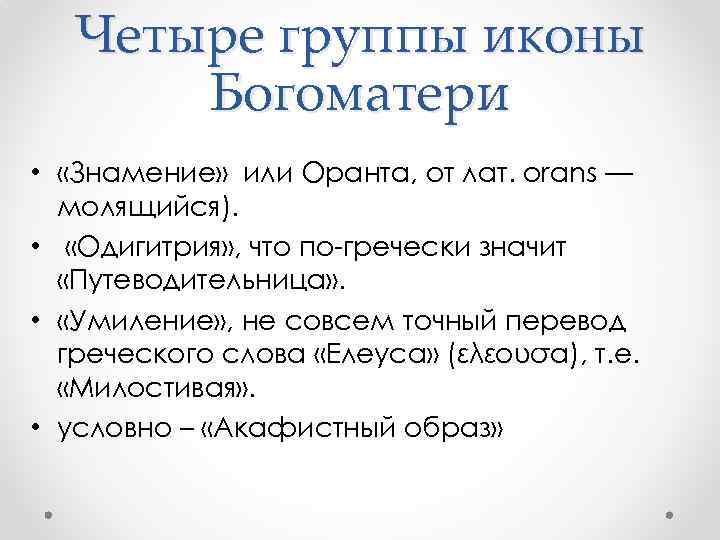 Четыре группы иконы Богоматери

• «Знамение» или Оранта, от лат. orans — молящийся).
• «Одигитрия», что по-гречески значит «Путеводительница».
• «Умиление», не совсем точный перевод греческого слова «Елеуса» (ελεουσα), т.е. «Милостивая».
• условно – «Акафистный образ»